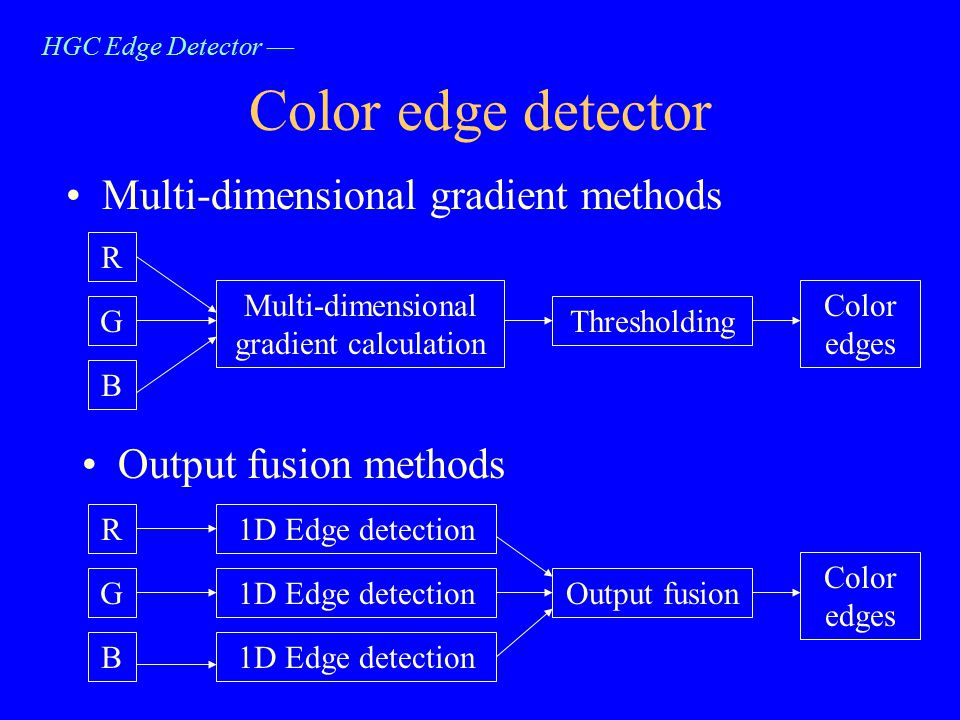 HGC Edge Detector —

Color edge detector

• Multi-dimensional gradient methods

R

G

B

Multi-dimensional gradient calculation

Thresholding

Color edges

• Output fusion methods

R

G

B

1D Edge detection

1D Edge detection

1D Edge detection

Output fusion

Color edges